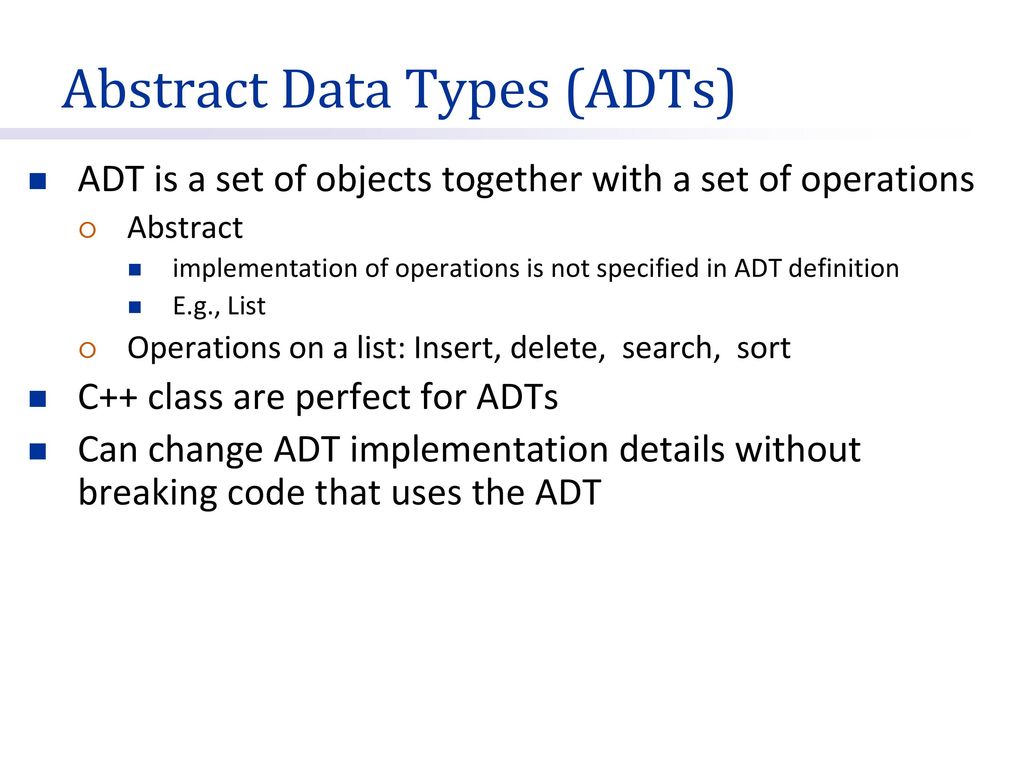 Abstract Data Types (ADTs)

ADT is a set of objects together with a set of operations

Abstract

implementation of operations is not specified in ADT definition

E.g., List

Operations on a list: Insert, delete, search, sort

C++ class are perfect for ADTs

Can change ADT implementation details without breaking code that uses the ADT